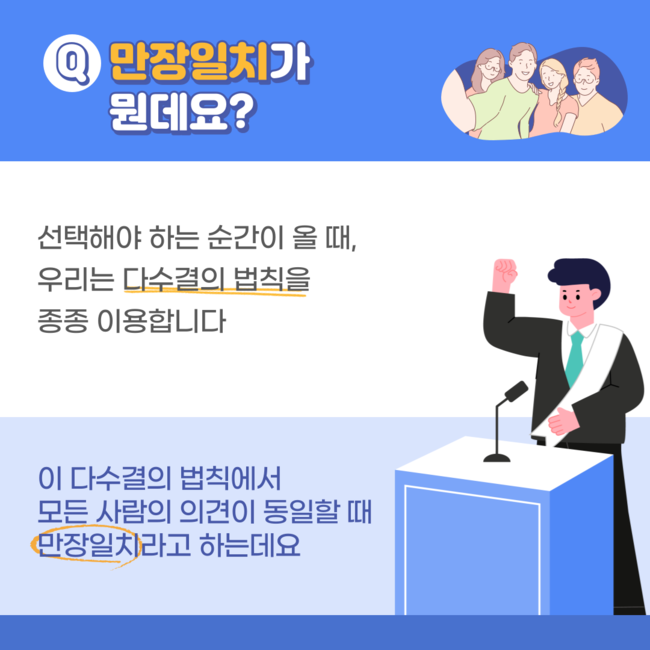 Q 만장일치가 뭔데요?

선택해야 하는 순간이 올 때, 우리는 다수결의 법칙을 종종 이용합니다

이 다수결의 법칙에서 모든 사람의 의견이 동일할 때 만장일치라고 하는데요